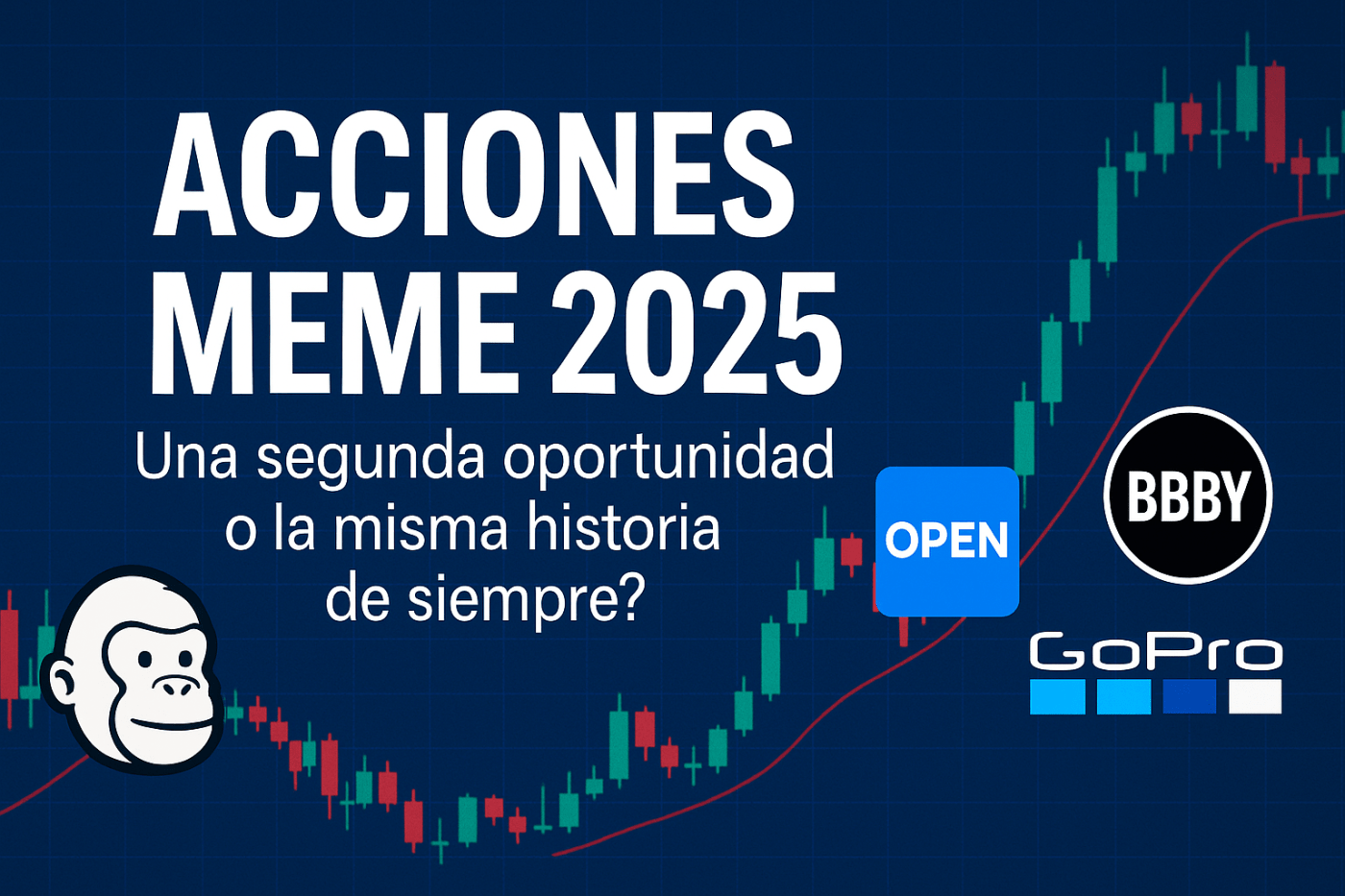 ACCIONES MEME 2025

Una segunda oportunidad o la misma historia de siempre?

OPEN

BBBY

GoPro